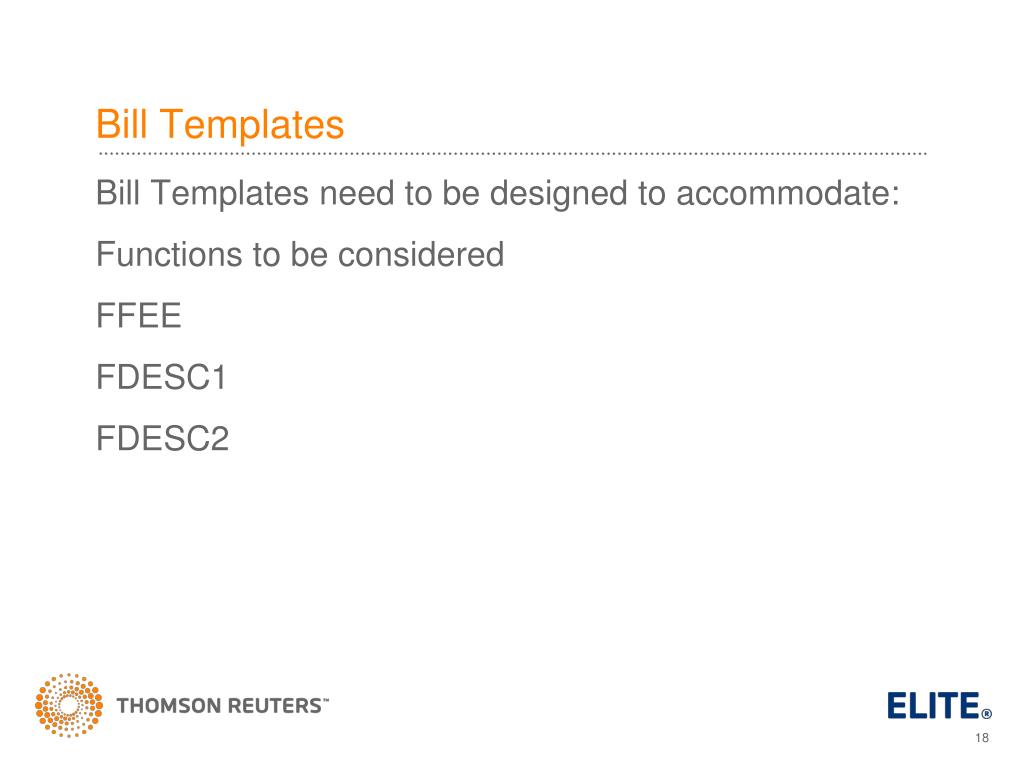 Bill Templates

Bill Templates need to be designed to accommodate:

Functions to be considered

FFEE

FDESC1

FDESC2

THOMSON REUTERS™

ELITE®

18